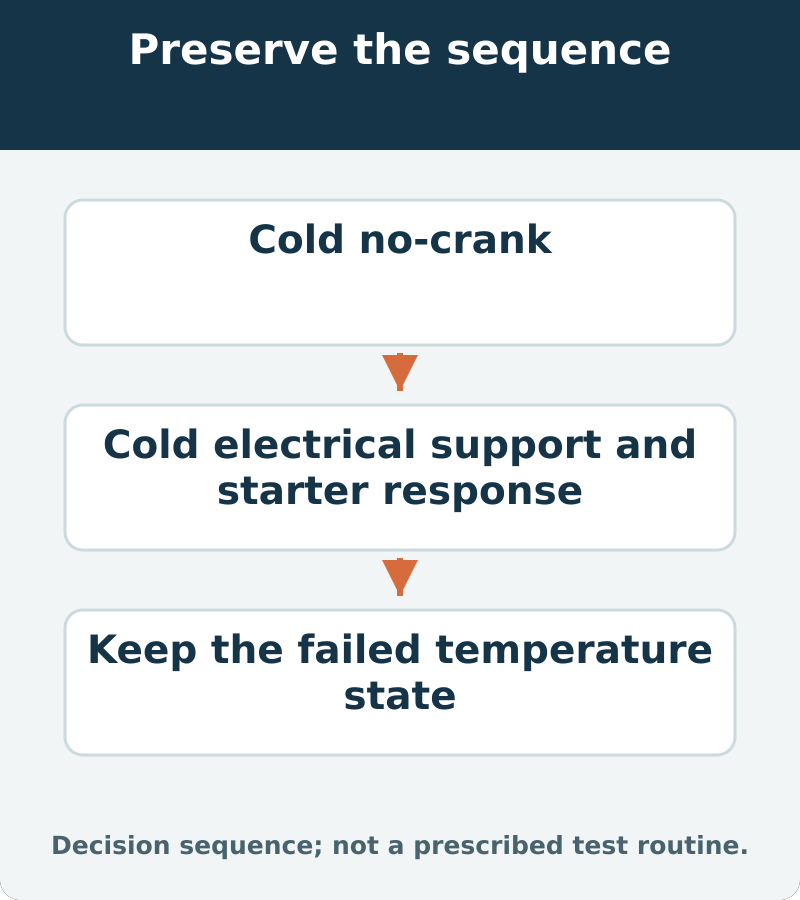 Preserve the sequence

Cold no-crank

Cold electrical support and starter response

Keep the failed temperature state

Decision sequence; not a prescribed test routine.